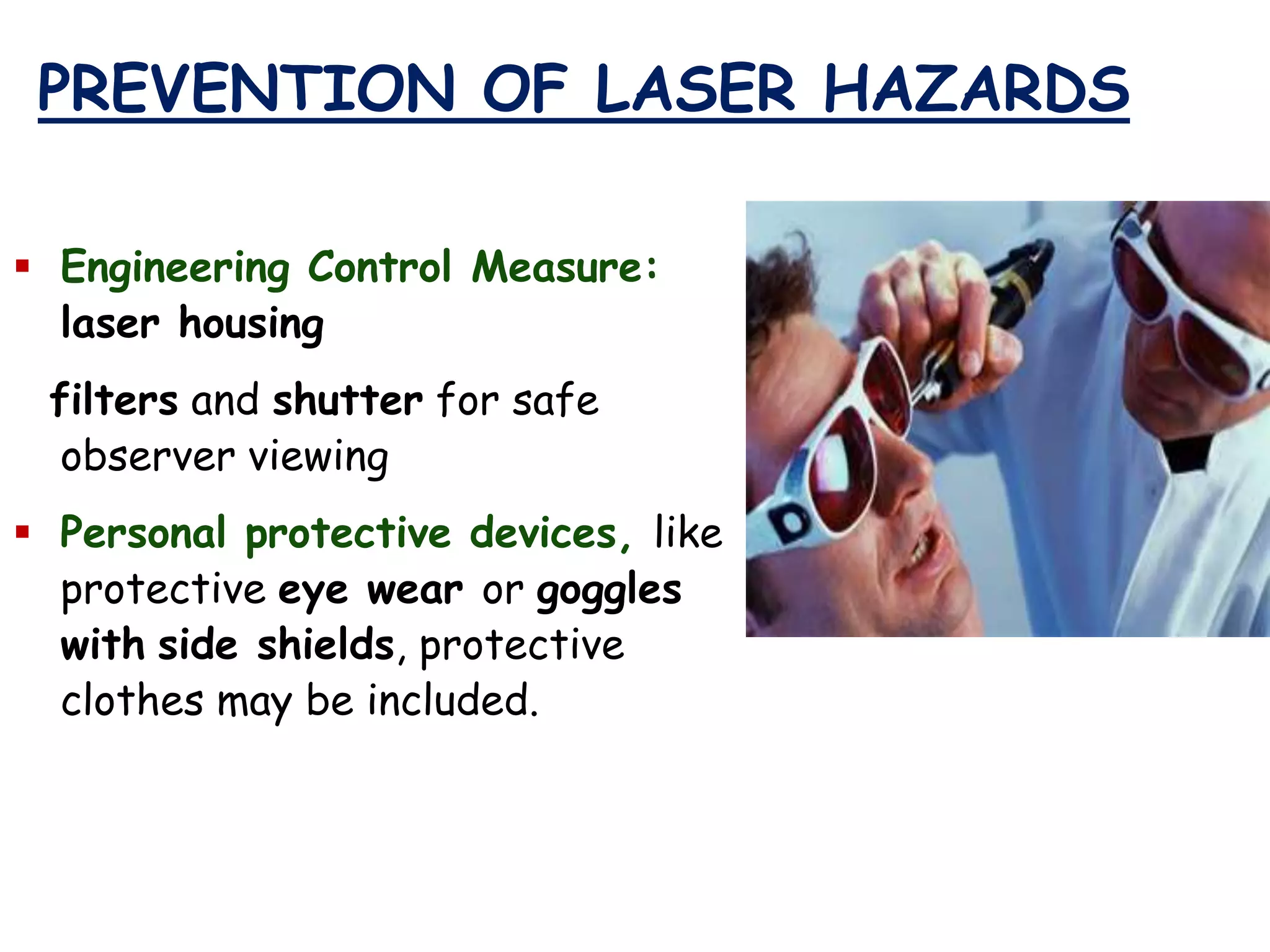 PREVENTION OF LASER HAZARDS

▪ Engineering Control Measure: laser housing

filters and shutter for safe observer viewing

▪ Personal protective devices, like protective eye wear or goggles with side shields, protective clothes may be included.